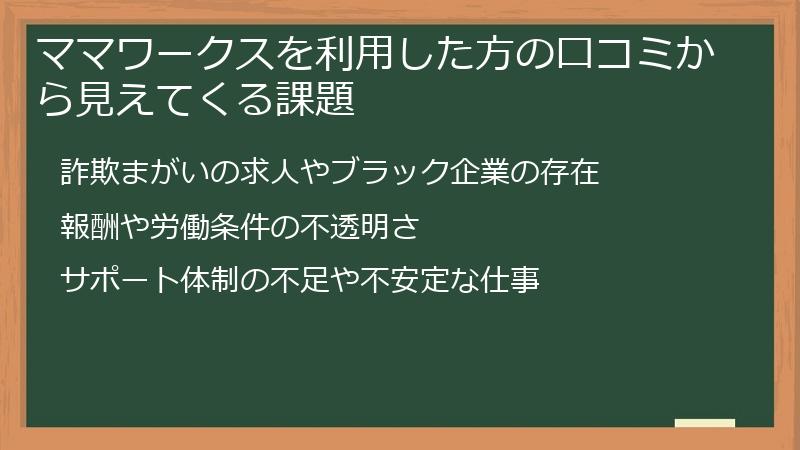 ママワークスを利用した方の口コミから見えてくる課題

詐欺まがいの求人やブラック企業の存在

報酬や労働条件の不透明さ

サポート体制の不足や不安定な仕事